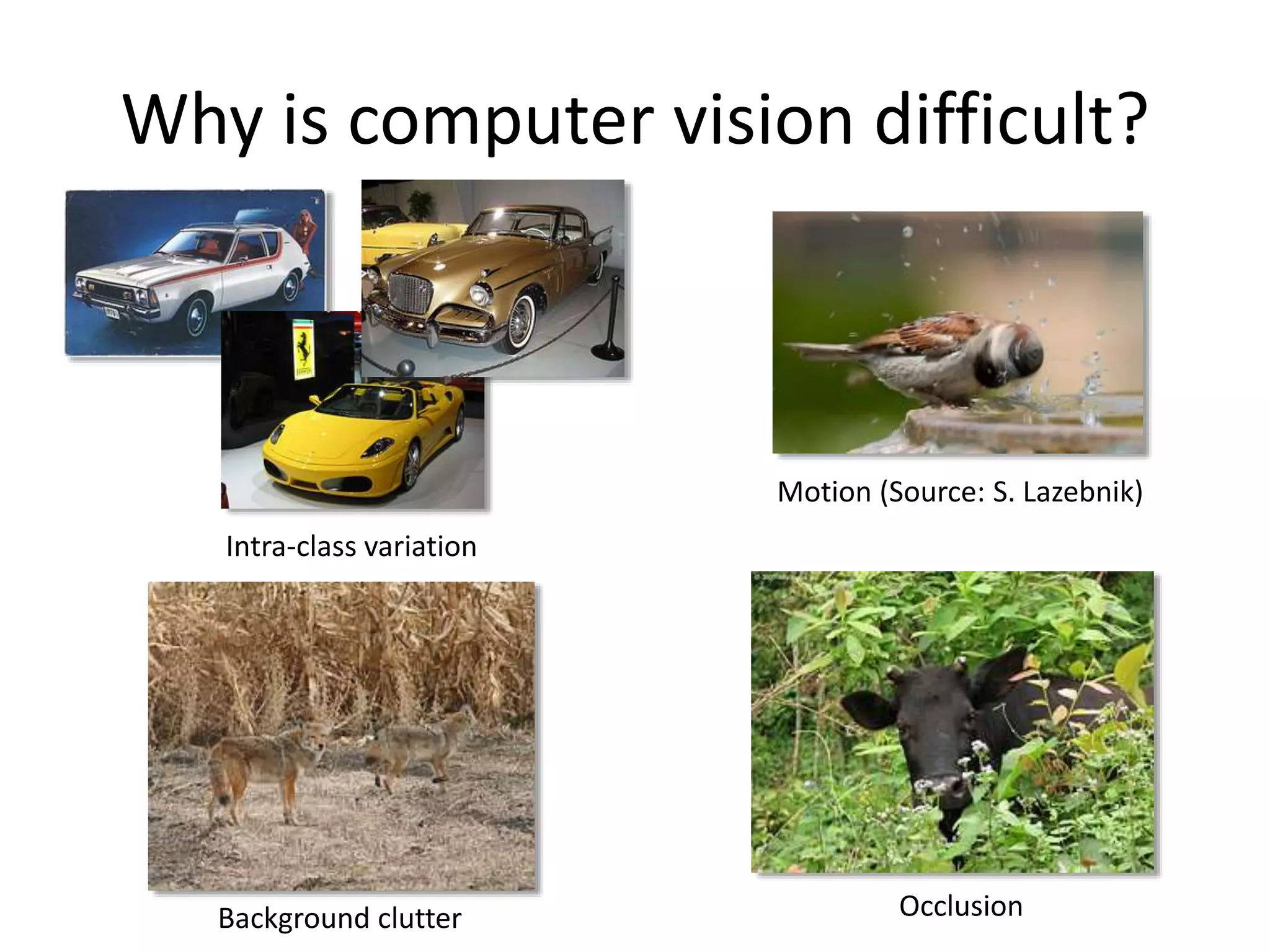 Why is computer vision difficult?

Motion (Source: S. Lazebnik)

Intra-class variation

Background clutter

Occlusion